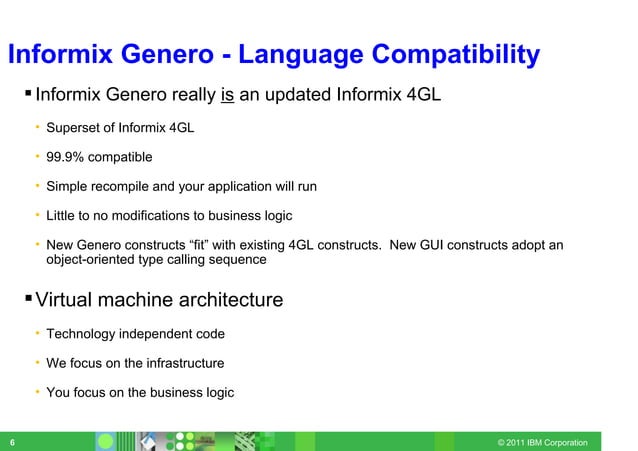 Informix Genero - Language Compatibility

▪ Informix Genero really is an updated Informix 4GL

• Superset of Informix 4GL

• 99.9% compatible

• Simple recompile and your application will run

• Little to no modifications to business logic

• New Genero constructs “fit” with existing 4GL constructs. New GUI constructs adopt an object-oriented type calling sequence

▪ Virtual machine architecture

• Technology independent code

• We focus on the infrastructure

• You focus on the business logic

6

© 2011 IBM Corporation